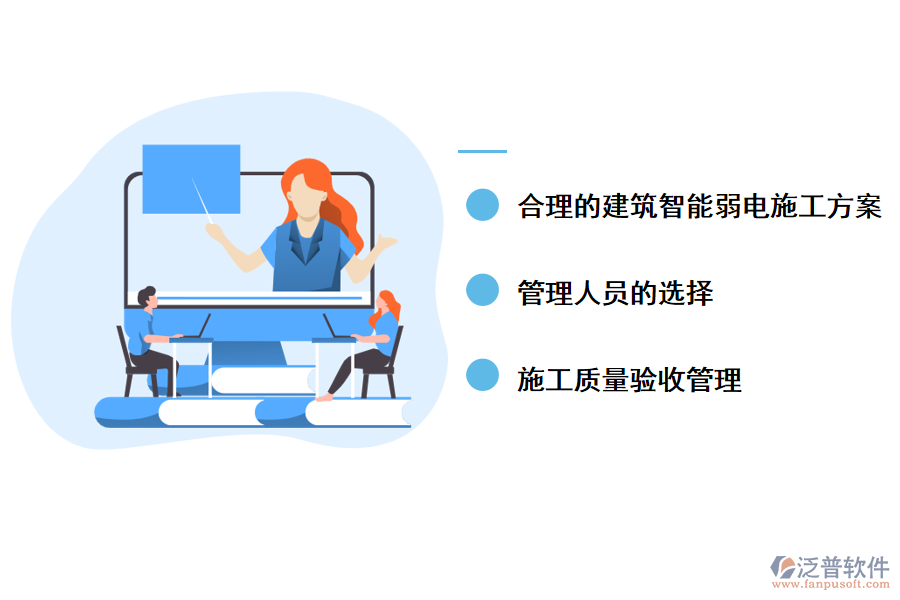 合理的建筑智能弱电施工方案

管理人员的选择

施工质量验收管理

泛普软件
www.fanpusoft.com